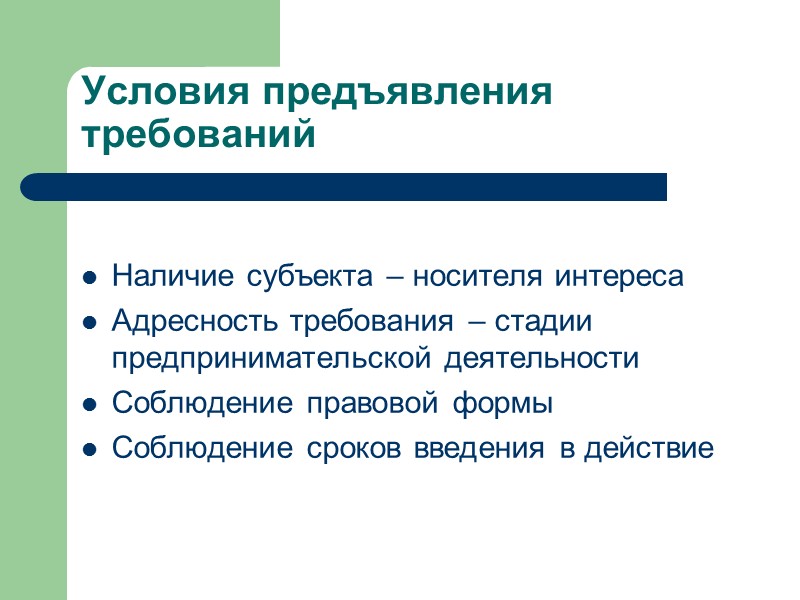 Условия предъявления требований

- Наличие субъекта – носителя интереса
- Адресность требования – стадии предпринимательской деятельности
- Соблюдение правовой формы
- Соблюдение сроков введения в действие